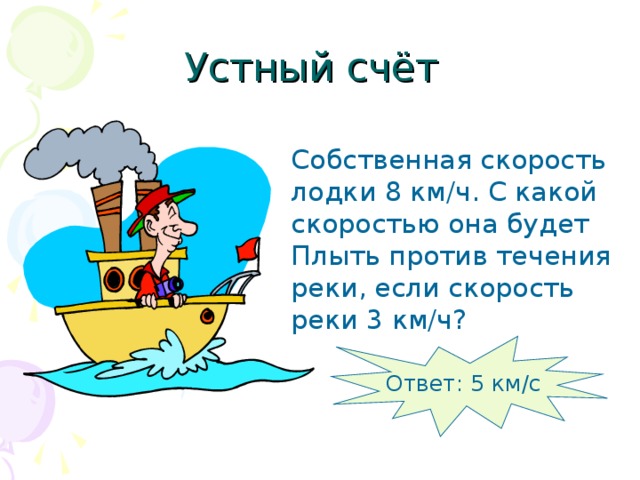 Устный счёт

Собственная скорость лодки 8 км/ч. С какой скоростью она будет Плыть против течения реки, если скорость реки 3 км/ч?

Ответ: 5 км/с